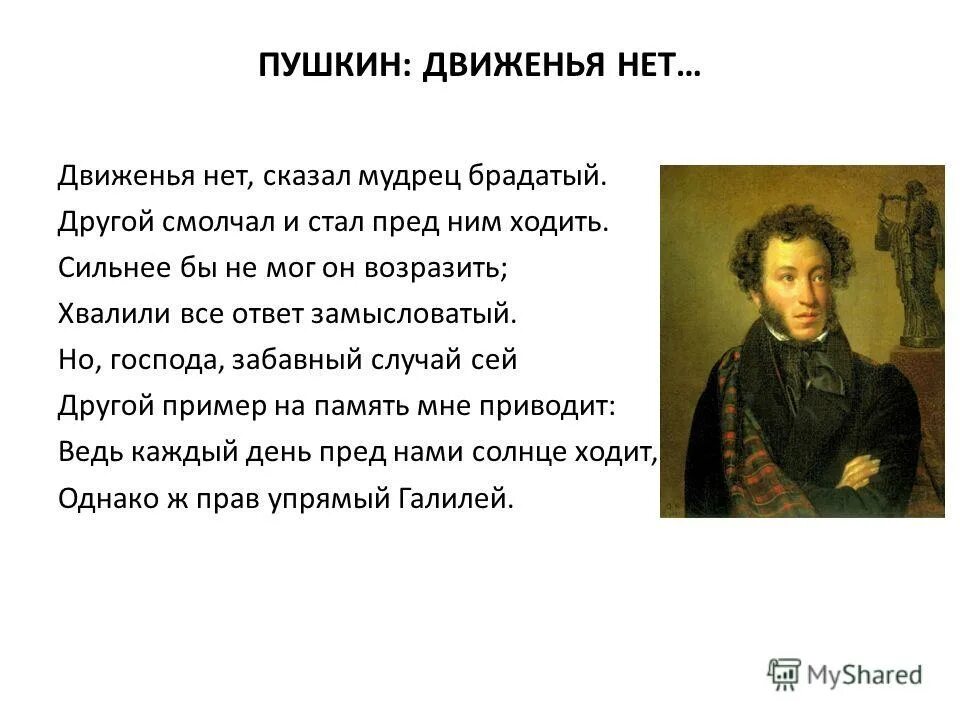 ПУШКИН: ДВИЖЕНЬЯ НЕТ…

Движенья нет, сказал мудрец брадатый.
Другой смолчал и стал пред ним ходить.
Сильнее бы не мог он возразить;
Хвалили все ответ замысловатый.
Но, господа, забавный случай сей
Другой пример на память мне приводит:
Ведь каждый день пред нами солнце ходит,
Однако ж прав упрямый Галилей.

MyShared